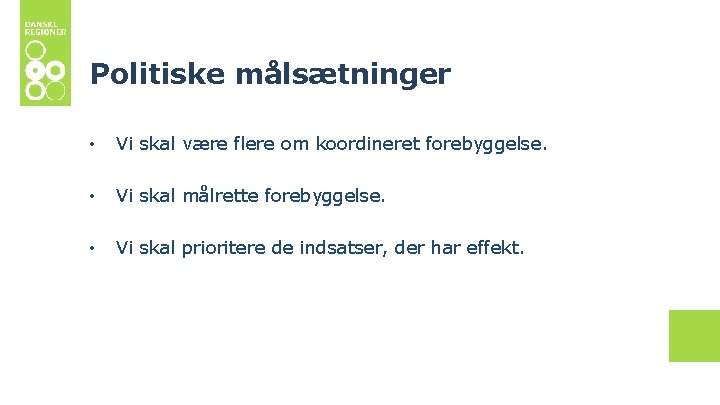 DANSKE REGIONER

Politiske målsætninger

• Vi skal være flere om koordineret forebyggelse.

• Vi skal målrette forebyggelse.

• Vi skal prioritere de indsatser, der har effekt.